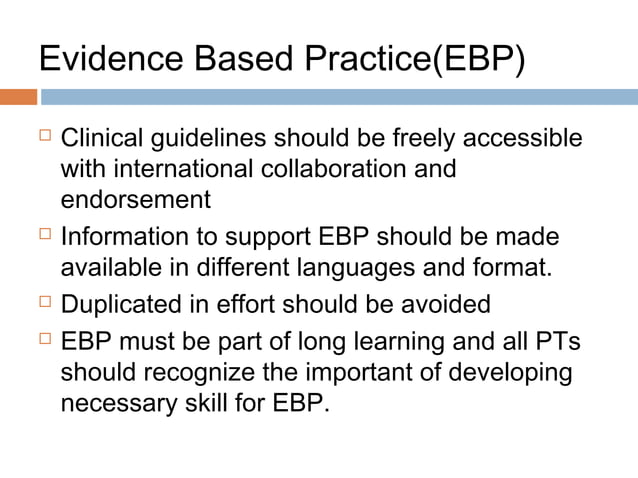 Evidence Based Practice(EBP)

□ Clinical guidelines should be freely accessible with international collaboration and endorsement

□ Information to support EBP should be made available in different languages and format.

□ Duplicated in effort should be avoided

□ EBP must be part of long learning and all PTs should recognize the important of developing necessary skill for EBP.